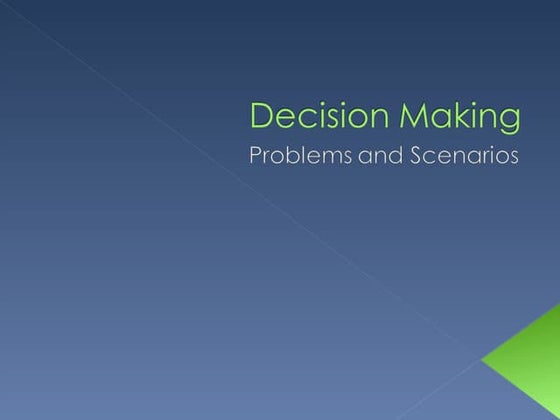 Decision Making

Problems and Scenarios